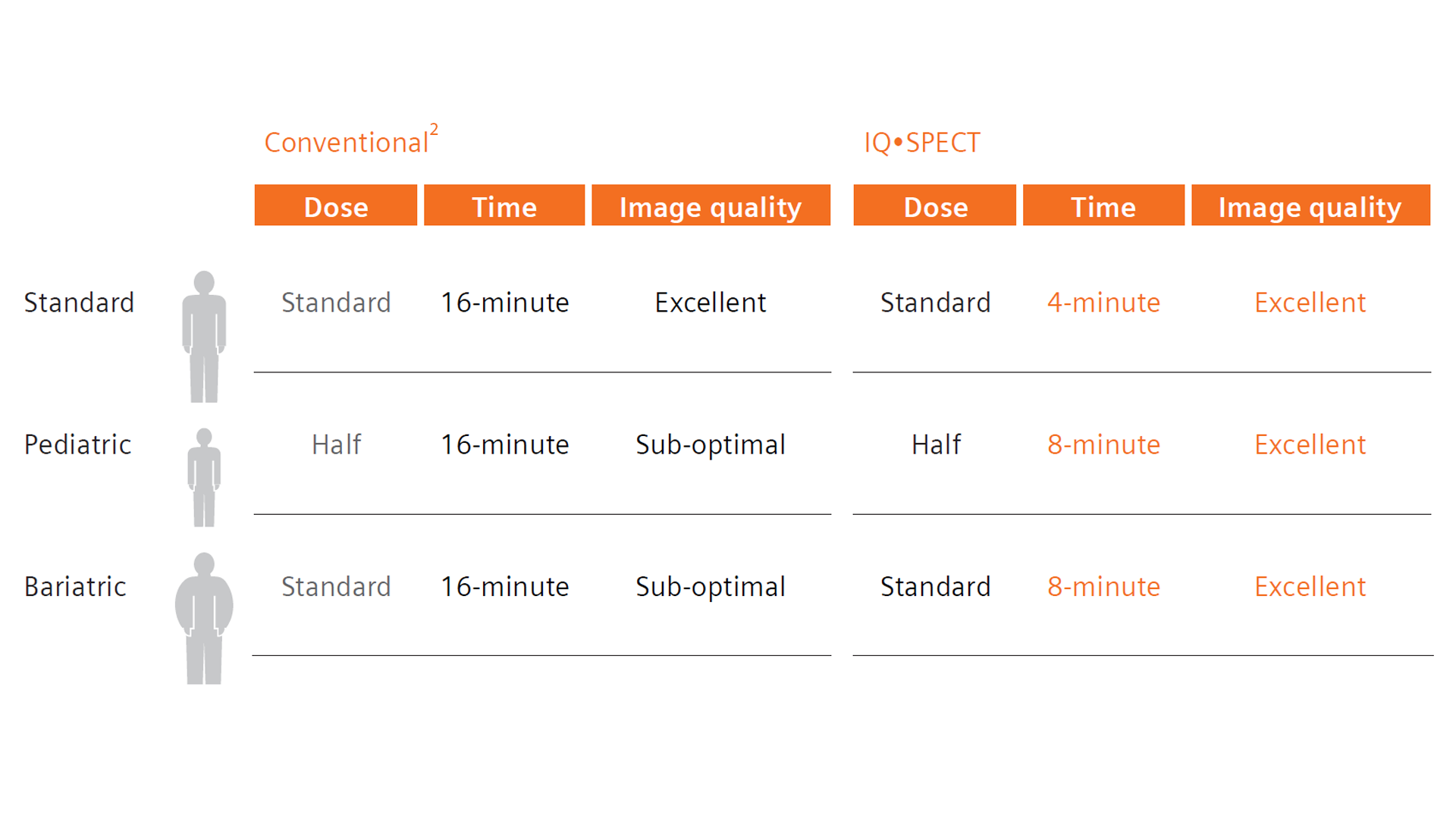 | | Conventional$^2$ | | | IQ•SPECT | | |
|---|---|---|---|---|---|---|
| | Dose | Time | Image quality | Dose | Time | Image quality |
| Standard | Standard | 16-minute | Excellent | Standard | 4-minute | Excellent |
| Pediatric | Half | 16-minute | Sub-optimal | Half | 8-minute | Excellent |
| Bariatric | Standard | 16-minute | Sub-optimal | Standard | 8-minute | Excellent |